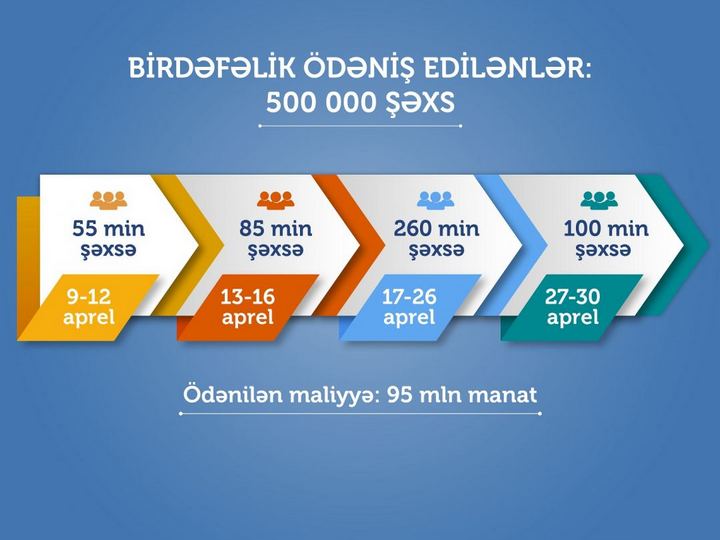 BİRDƏFƏLİK ÖDƏNİŞ EDİLƏNLƏR:
500 000 ŞƏXS

55 min şəxsə
9-12 aprel

85 min şəxsə
13-16 aprel

260 min şəxsə
17-26 aprel

100 min şəxsə
27-30 aprel

Ödənilən maliyyə: 95 mln manat